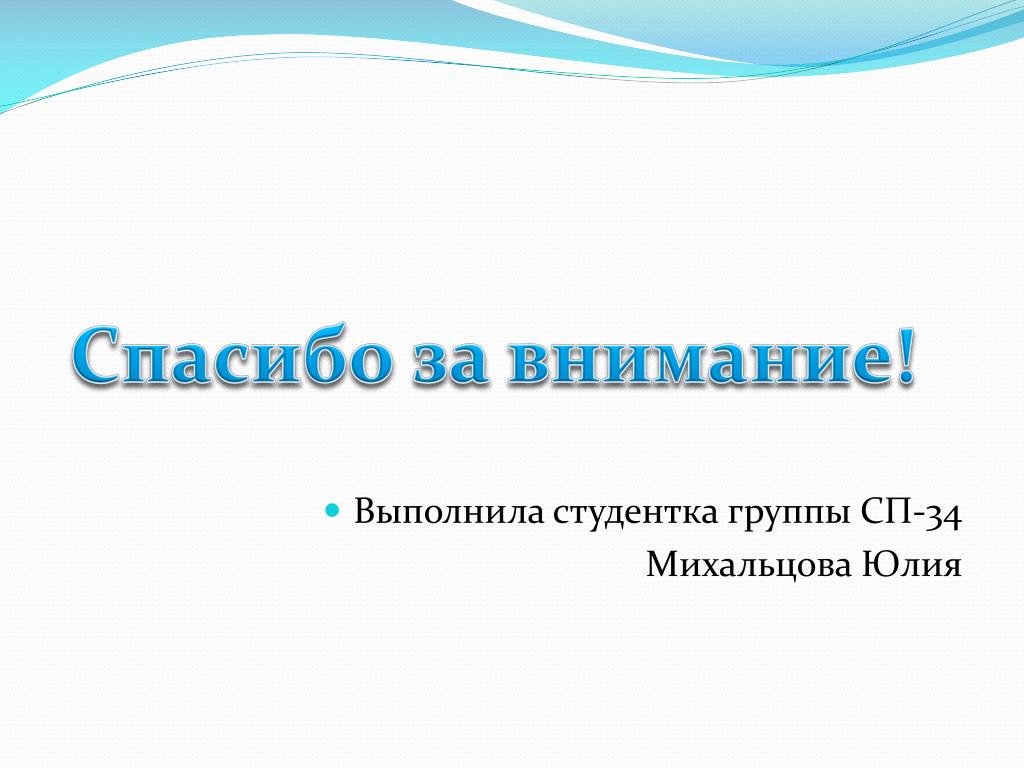 Спасибо за внимание!

Выполнила студентка группы СП-34
Михальцова Юлия